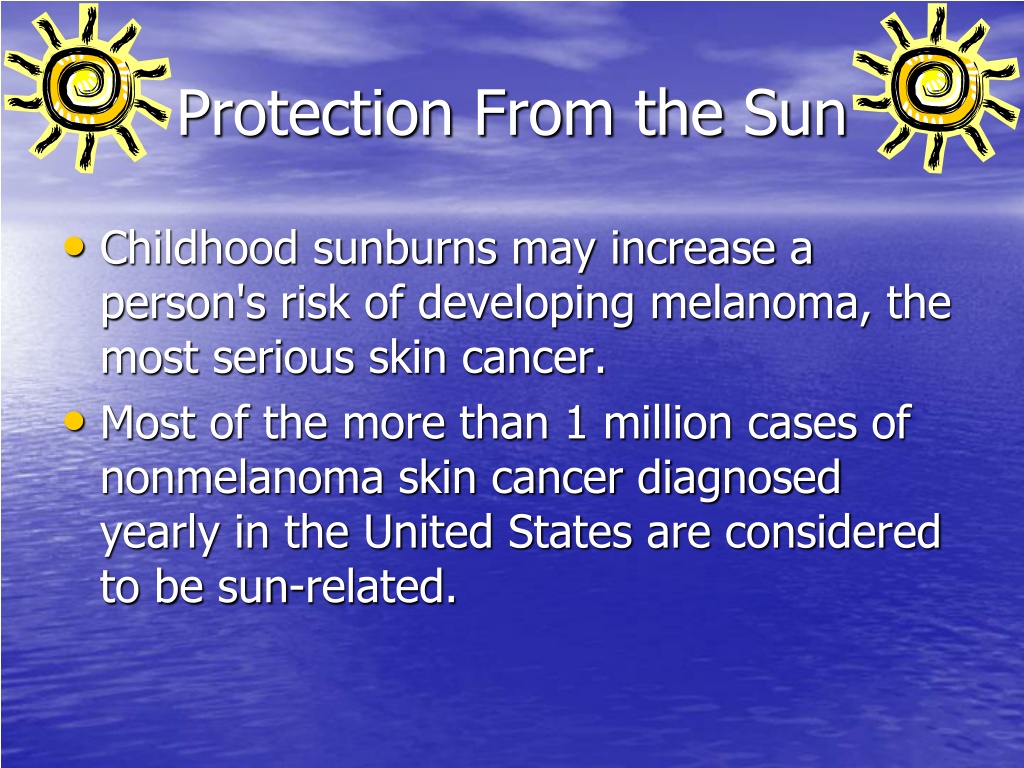 Protection From the Sun

• Childhood sunburns may increase a person's risk of developing melanoma, the most serious skin cancer.
• Most of the more than 1 million cases of nonmelanoma skin cancer diagnosed yearly in the United States are considered to be sun-related.